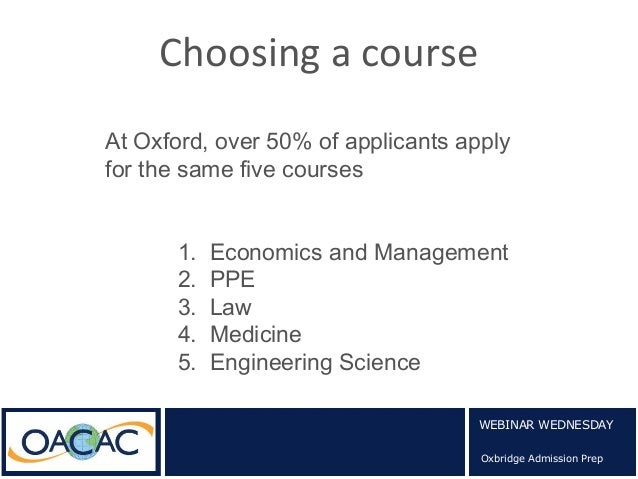 Choosing a course

At Oxford, over 50% of applicants apply for the same five courses

1. Economics and Management
2. PPE
3. Law
4. Medicine
5. Engineering Science

OACAC

WEBINAR WEDNESDAY

Oxbridge Admission Prep